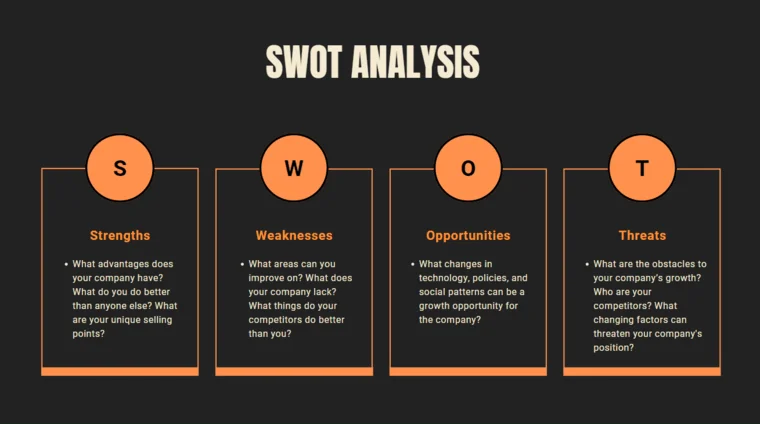 SWOT ANALYSIS

S

Strengths

• What advantages does your company have? What do you do better than anyone else? What are your unique selling points?

W

Weaknesses

• What areas can you improve on? What does your company lack? What things do your competitors do better than you?

O

Opportunities

• What changes in technology, policies, and social patterns can be a growth opportunity for the company?

T

Threats

• What are the obstacles to your company's growth? Who are your competitors? What changing factors can threaten your company's position?